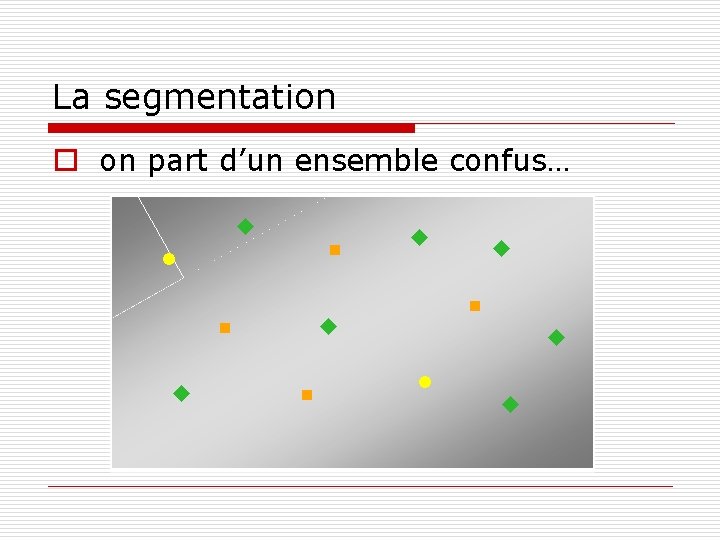 La segmentation

on part d’un ensemble confus…